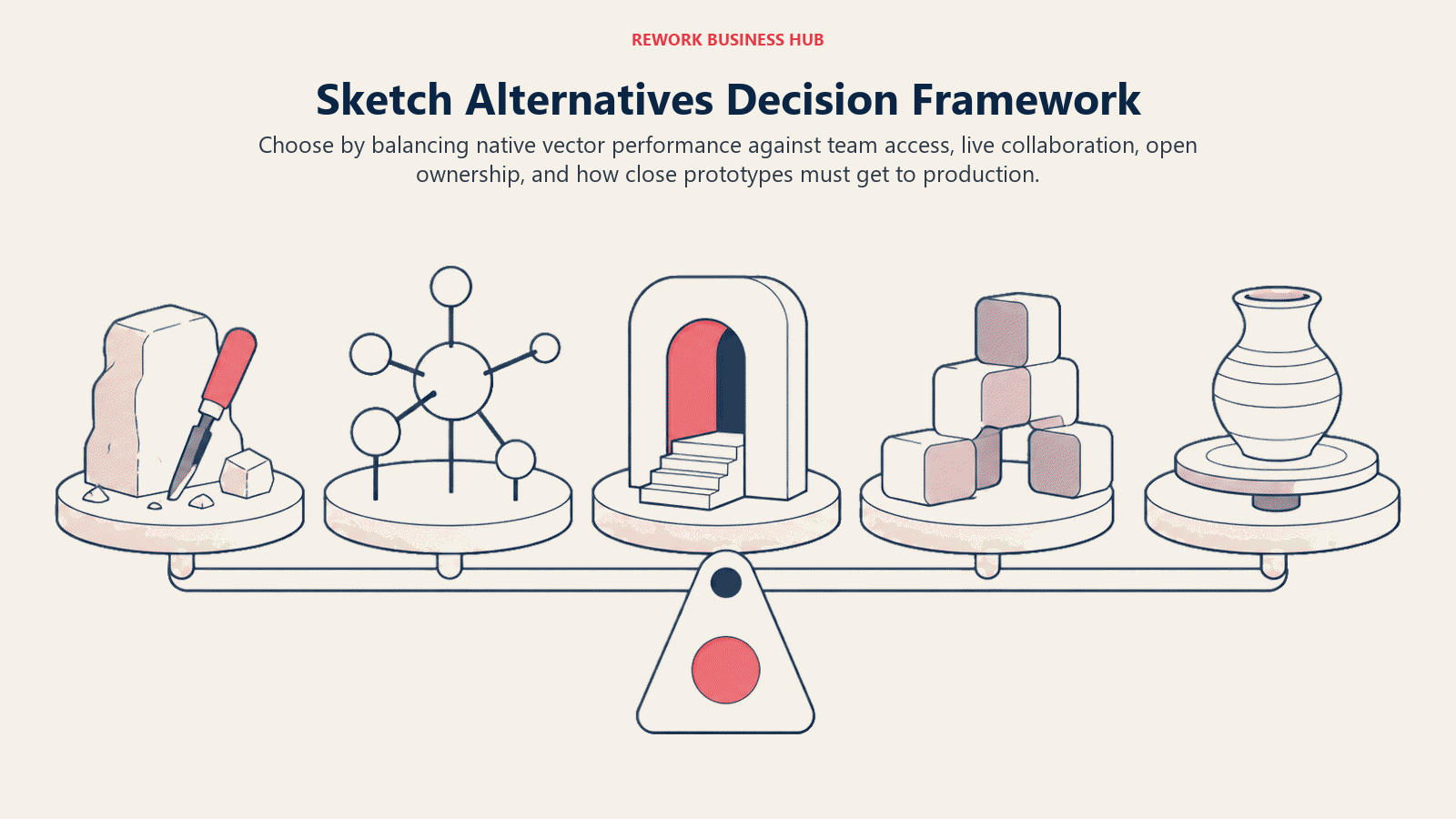 REWORK BUSINESS HUB

Sketch Alternatives Decision Framework

Choose by balancing native vector performance against team access, live collaboration, open ownership, and how close prototypes must get to production.